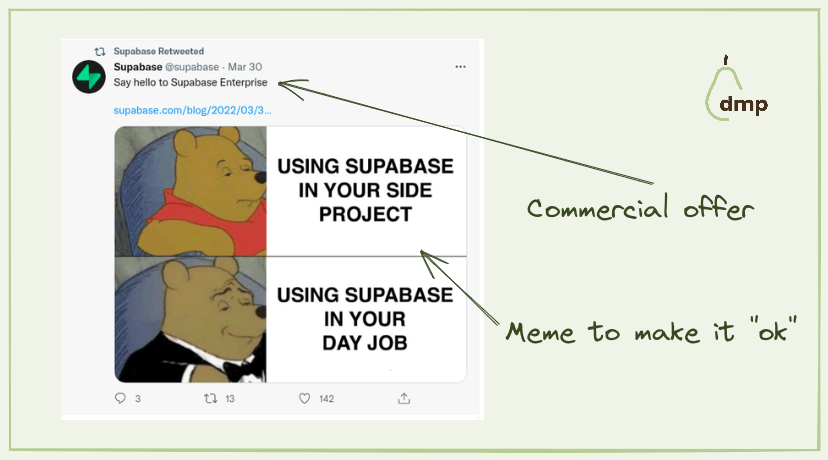 Supabase Retweeted

Supabase @supabase · Mar 30
Say hello to Supabase Enterprise

supabase.com/blog/2022/03/3...

USING SUPABASE IN YOUR SIDE PROJECT

USING SUPABASE IN YOUR DAY JOB

3 13 142

dmp

Commercial offer

Meme to make it "ok"